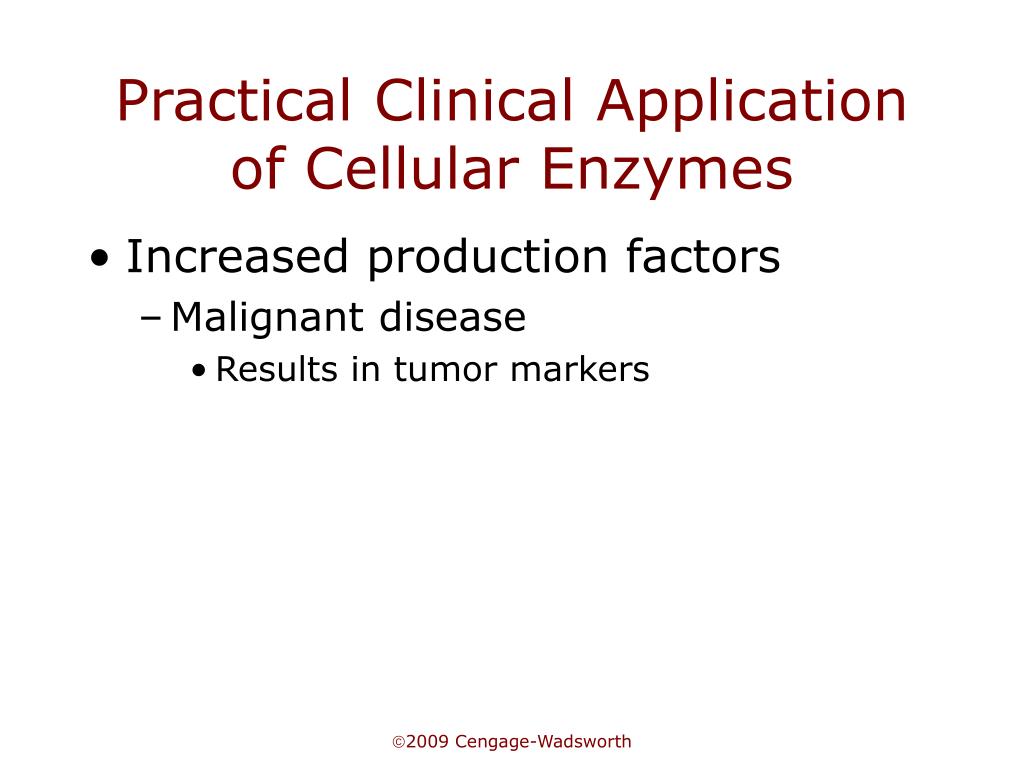 Practical Clinical Application of Cellular Enzymes

• Increased production factors
– Malignant disease
• Results in tumor markers

©2009 Cengage-Wadsworth